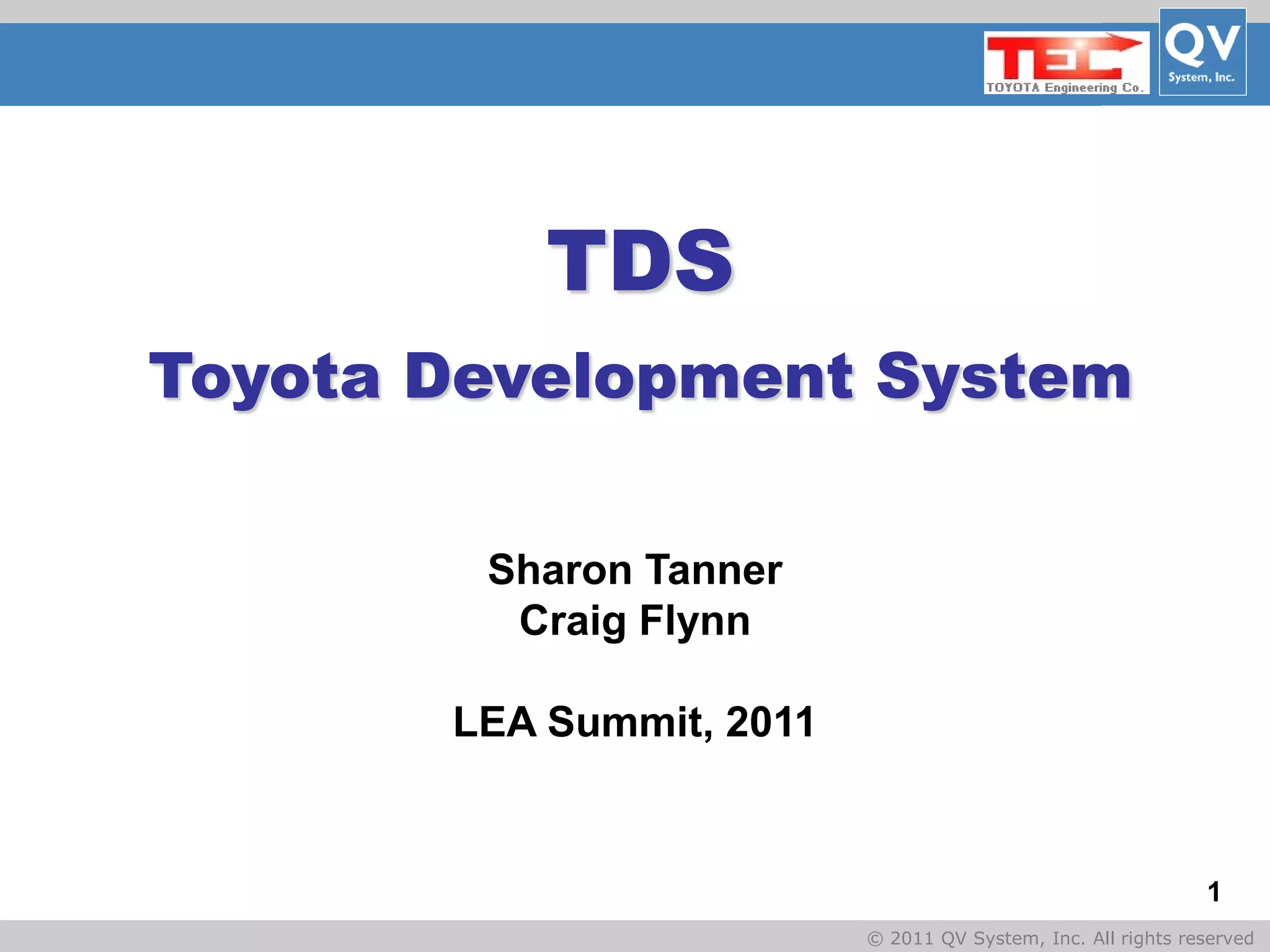 TEC
TOYOTA Engineering Co.

QV
System, Inc.

TDS

Toyota Development System

Sharon Tanner
Craig Flynn

LEA Summit, 2011

1

© 2011 QV System, Inc. All rights reserved